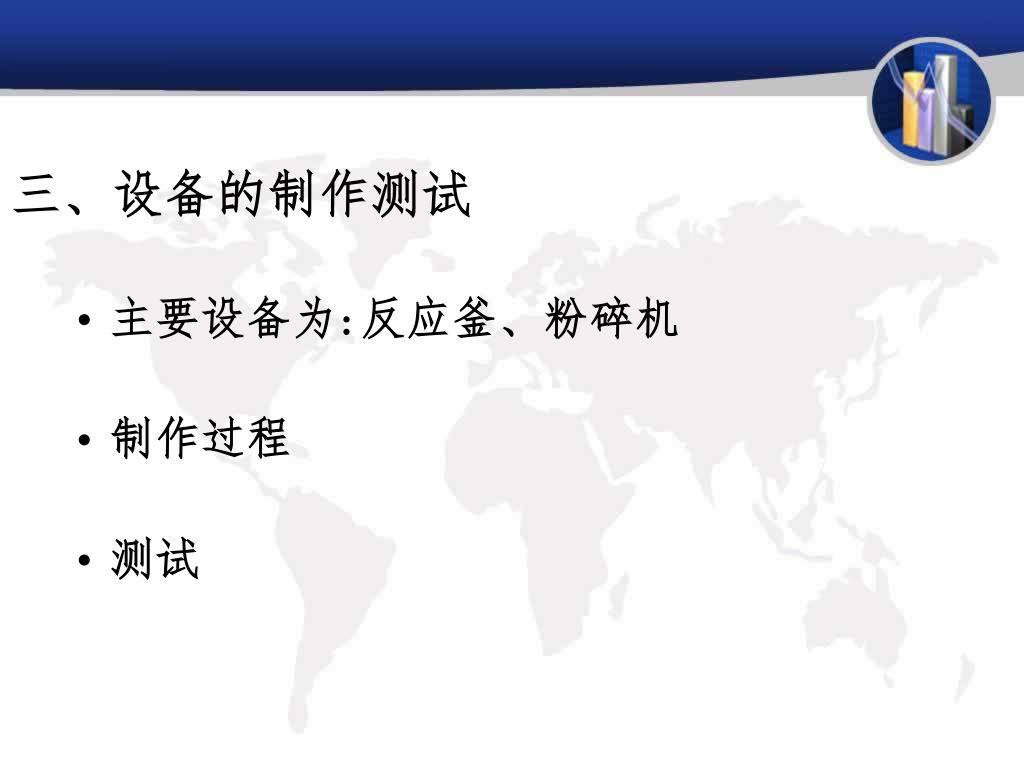 三、设备的制作测试

• 主要设备为:反应釜、粉碎机

• 制作过程

• 测试